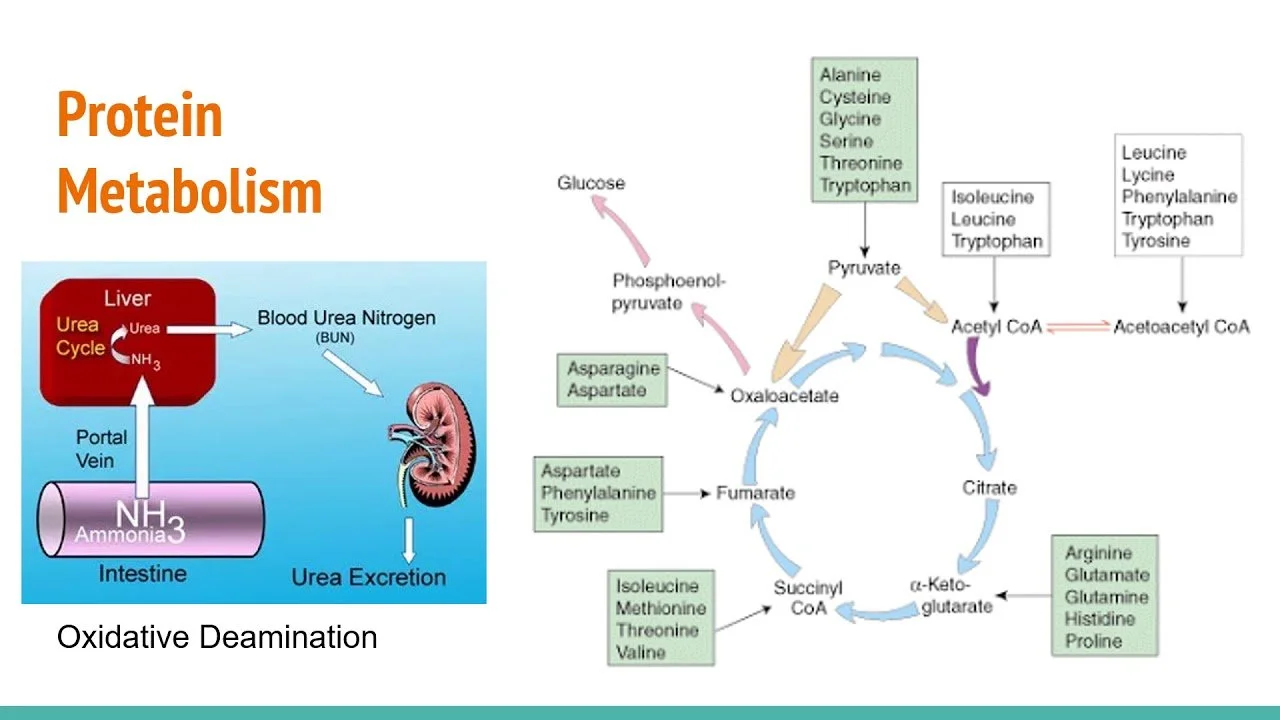 Protein Metabolism

Liver
Urea Cycle
Urea
$NH_3$
Blood Urea Nitrogen
(BUN)
Portal Vein
$NH_3$
Ammonia
Intestine
Urea Excretion

Oxidative Deamination

Alanine
Cysteine
Glycine
Serine
Threonine
Tryptophan

Isoleucine
Leucine
Tryptophan

Leucine
Lycine
Phenylalanine
Tryptophan
Tyrosine

Glucose
Phosphoenol-pyruvate
Pyruvate
Acetyl CoA
Acetoacetyl CoA

Asparagine
Aspartate
Oxaloacetate

Aspartate
Phenylalanine
Tyrosine
Fumarate

Citrate

Isoleucine
Methionine
Threonine
Valine
Succinyl CoA

α-Keto-glutarate

Arginine
Glutamate
Glutamine
Histidine
Proline